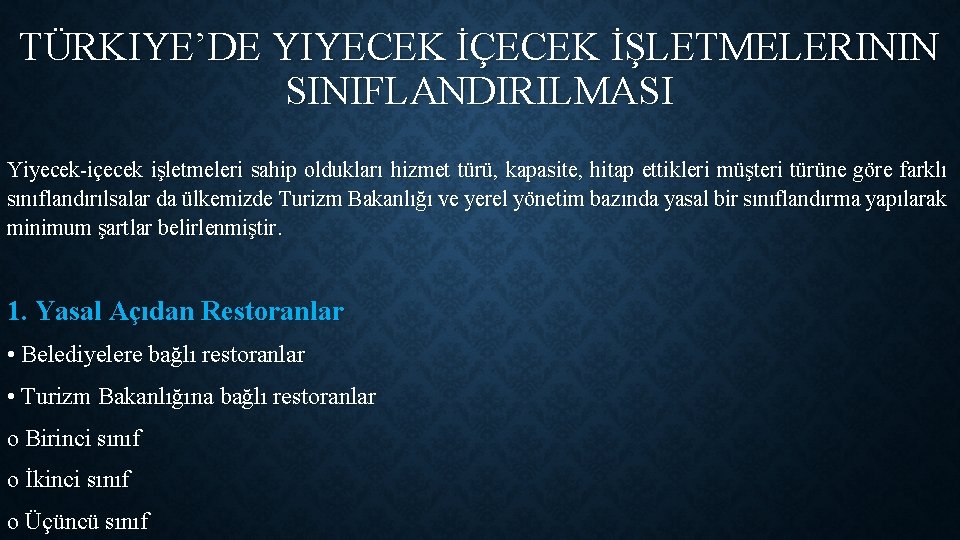 TÜRKIYE'DE YIYECEK İÇECEK İŞLETMELERININ SINIFLANDIRILMASI

Yiyecek-içecek işletmeleri sahip oldukları hizmet türü, kapasite, hitap ettikleri müşteri türüne göre farklı sınıflandırılsalar da ülkemizde Turizm Bakanlığı ve yerel yönetim bazında yasal bir sınıflandırma yapılarak minimum şartlar belirlenmiştir.

1. Yasal Açıdan Restoranlar

• Belediyelere bağlı restoranlar

• Turizm Bakanlığına bağlı restoranlar

o Birinci sınıf

o İkinci sınıf

o Üçüncü sınıf